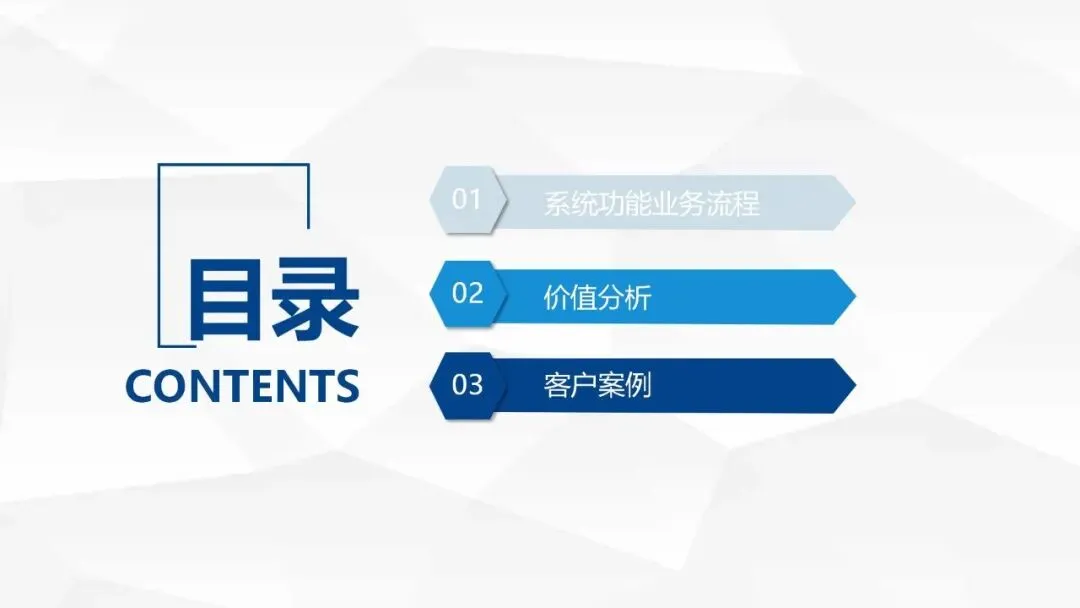 目录
CONTENTS

01 系统功能业务流程

02 价值分析

03 客户案例